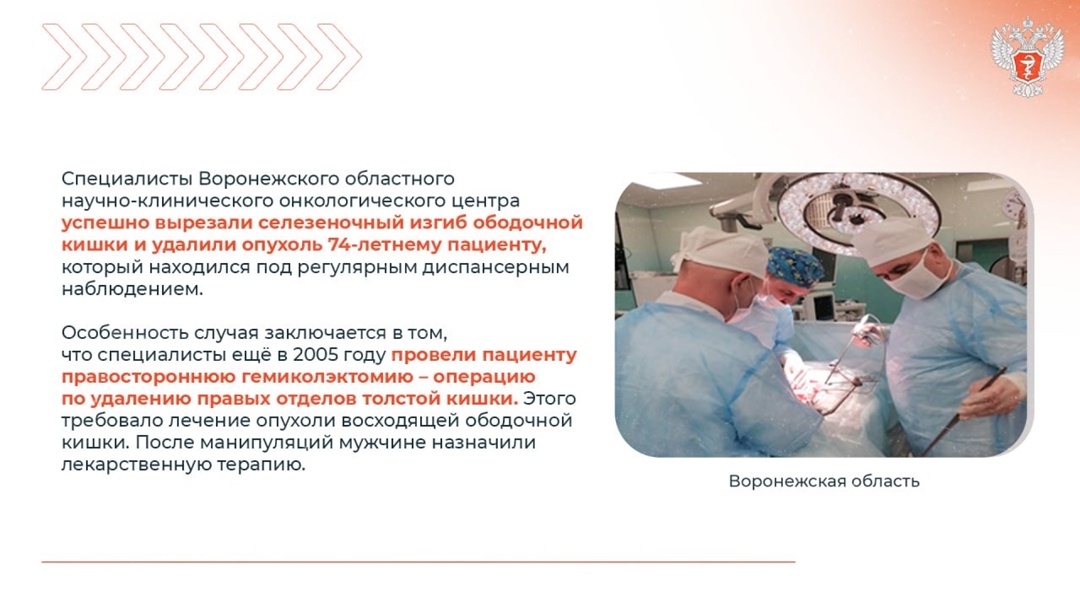 Специалисты Воронежского областного научно-клинического онкологического центра успешно вырезали селезеночный изгиб ободочной кишки и удалили опухоль 74-летнему пациенту, который находился под регулярным диспансерным наблюдением.

Особенность случая заключается в том, что специалисты ещё в 2005 году провели пациенту правостороннюю гемиколэктомию – операцию по удалению правых отделов толстой кишки. Этого требовало лечение опухоли восходящей ободочной кишки. После манипуляций мужчине назначили лекарственную терапию.

Воронежская область